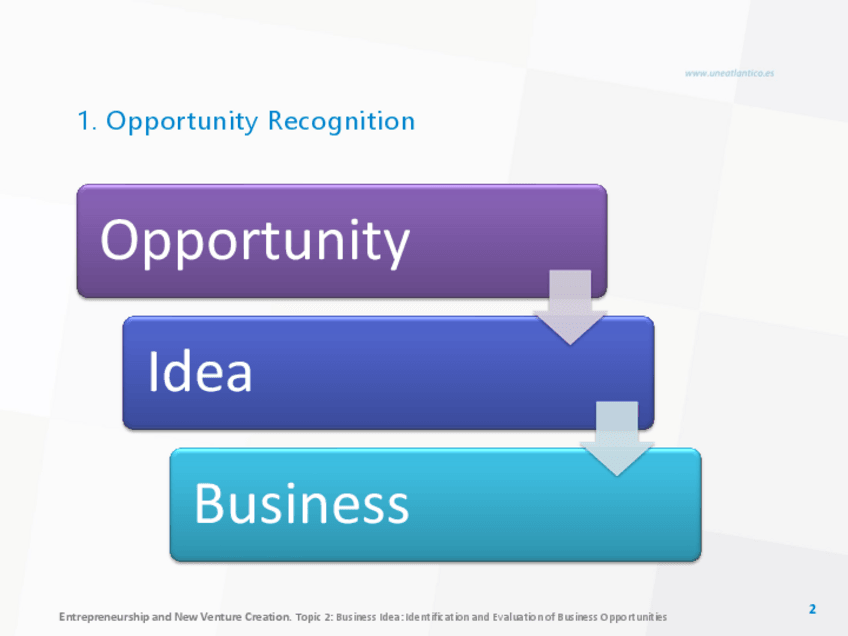 www.uneatlantico.es

1. Opportunity Recognition

Opportunity

Idea

Business

Entrepreneurship and New Venture Creation. Topic 2: Business Idea: Identification and Evaluation of Business Opportunities

2